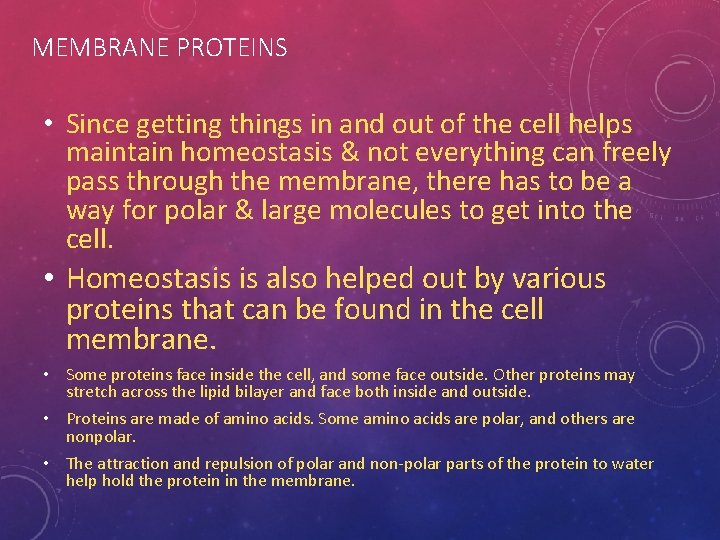 MEMBRANE PROTEINS

• Since getting things in and out of the cell helps maintain homeostasis & not everything can freely pass through the membrane, there has to be a way for polar & large molecules to get into the cell.

• Homeostasis is also helped out by various proteins that can be found in the cell membrane.

• Some proteins face inside the cell, and some face outside. Other proteins may stretch across the lipid bilayer and face both inside and outside.

• Proteins are made of amino acids. Some amino acids are polar, and others are nonpolar.

• The attraction and repulsion of polar and non-polar parts of the protein to water help hold the protein in the membrane.